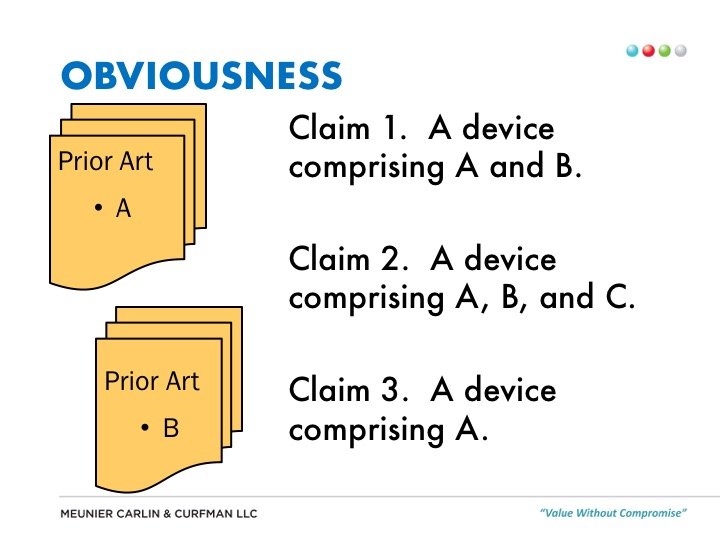 OBVIOUSNESS

Prior Art
• A

Prior Art
• B

Claim 1. A device comprising A and B.

Claim 2. A device comprising A, B, and C.

Claim 3. A device comprising A.

MEUNIER CARLIN & CURFMAN LLC

"Value Without Compromise"